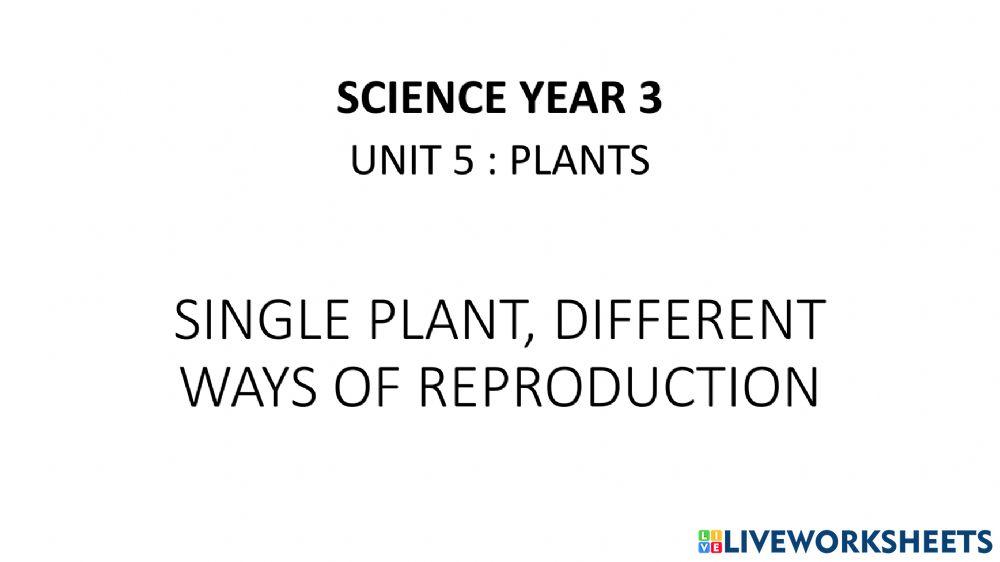 SCIENCE YEAR 3

UNIT 5 : PLANTS

SINGLE PLANT, DIFFERENT WAYS OF REPRODUCTION

LIVEWORKSHEETS